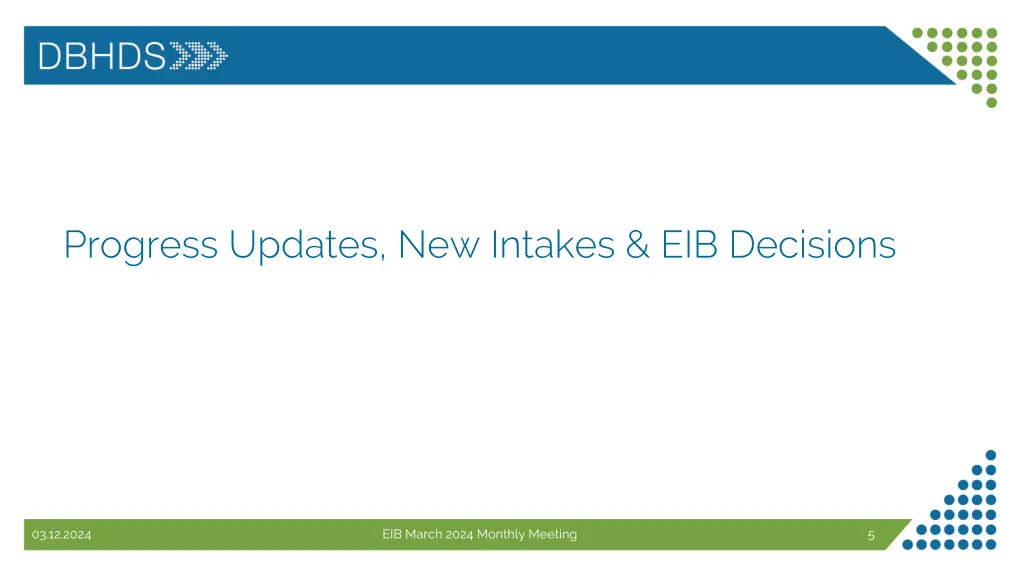 DBHDS

Progress Updates, New Intakes & EIB Decisions

03.12.2024

EIB March 2024 Monthly Meeting

5